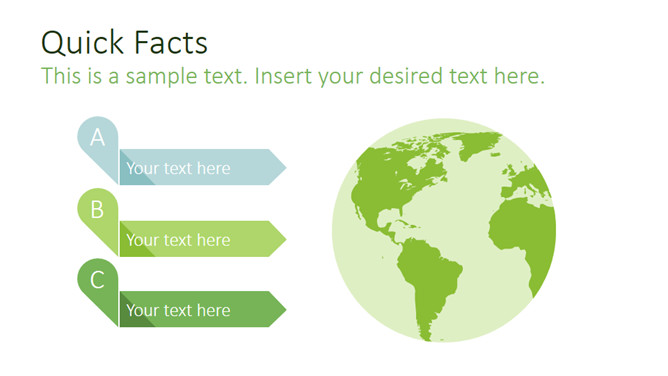 Quick Facts

This is a sample text. Insert your desired text here.

A

Your text here

B

Your text here

C

Your text here